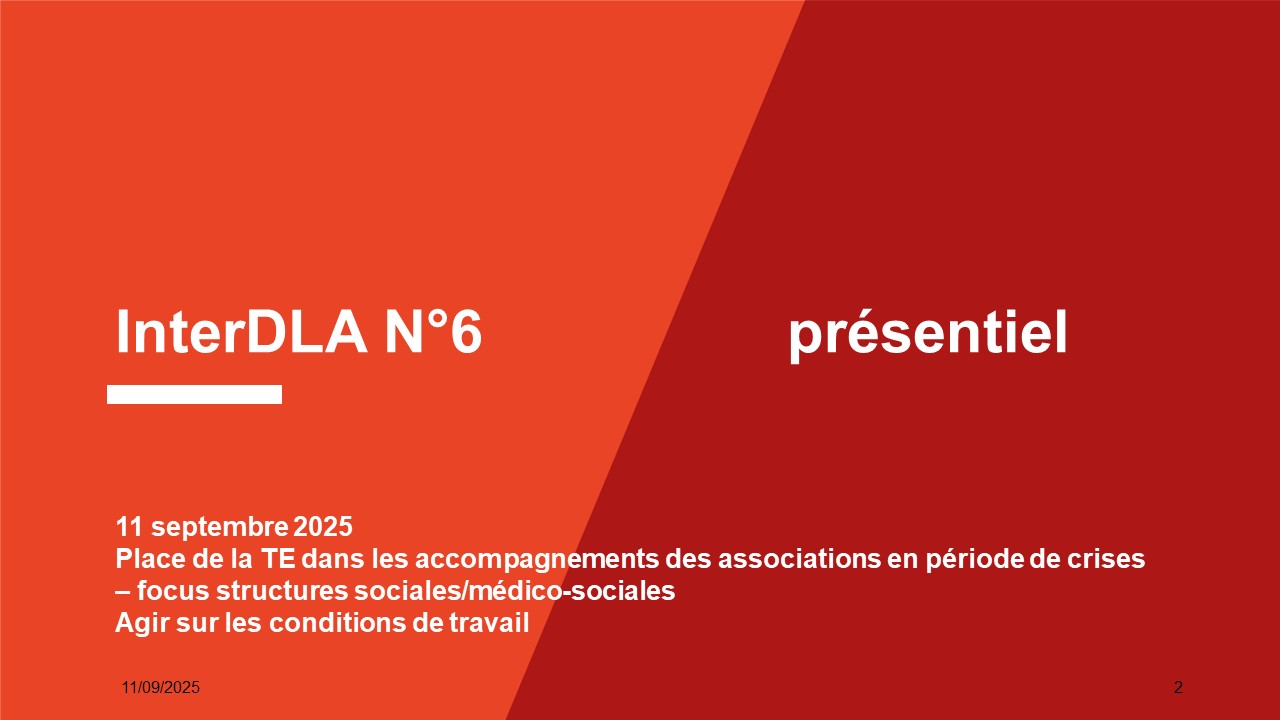 InterDLA N°6 présentiel

11 septembre 2025
Place de la TE dans les accompagnements des associations en période de crises – focus structures sociales/médico-sociales
Agir sur les conditions de travail

11/09/2025

2